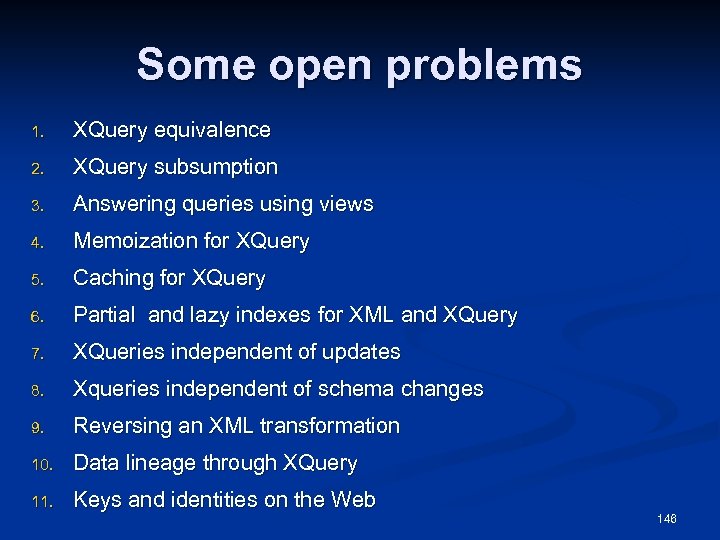 Some open problems

1. XQuery equivalence
2. XQuery subsumption
3. Answering queries using views
4. Memoization for XQuery
5. Caching for XQuery
6. Partial and lazy indexes for XML and XQuery
7. XQueries independent of updates
8. Xqueries independent of schema changes
9. Reversing an XML transformation
10. Data lineage through XQuery
11. Keys and identities on the Web

146